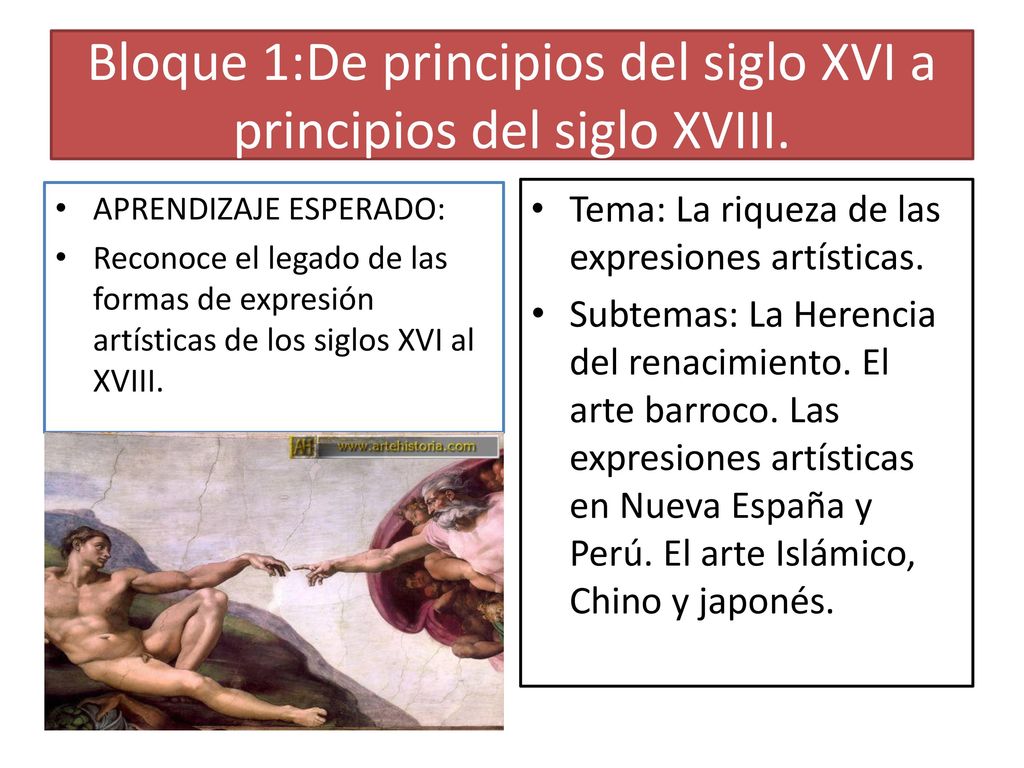 Bloque 1:De principios del siglo XVI a principios del siglo XVIII.

• APRENDIZAJE ESPERADO:
• Reconoce el legado de las formas de expresión artísticas de los siglos XVI al XVIII.

AH www.artehistoria.com

• Tema: La riqueza de las expresiones artísticas.
• Subtemas: La Herencia del renacimiento. El arte barroco. Las expresiones artísticas en Nueva España y Perú. El arte Islámico, Chino y japonés.